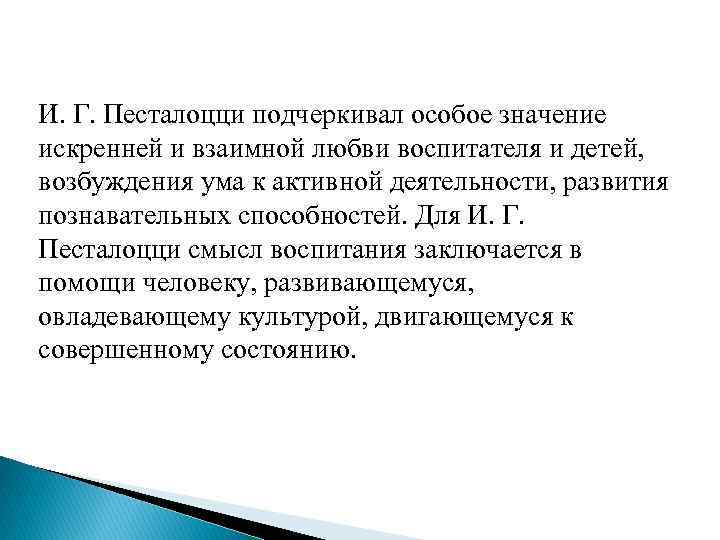 И. Г. Песталоцци подчеркивал особое значение искренней и взаимной любви воспитателя и детей, возбуждения ума к активной деятельности, развития познавательных способностей. Для И. Г. Песталоцци смысл воспитания заключается в помощи человеку, развивающемуся, овладевающему культурой, двигающемуся к совершенному состоянию.